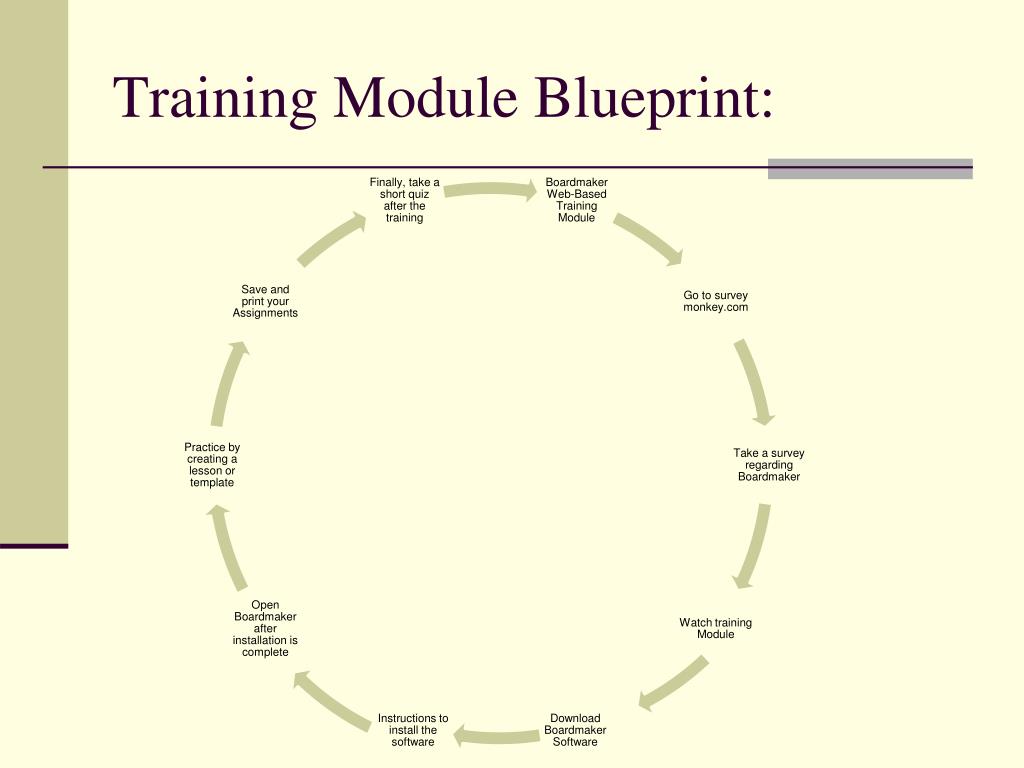 Training Module Blueprint:

Boardmaker Web-Based Training Module

Go to survey monkey.com

Take a survey regarding Boardmaker

Watch training Module

Download Boardmaker Software

Instructions to install the software

Open Boardmaker after installation is complete

Practice by creating a lesson or template

Save and print your Assignments

Finally, take a short quiz after the training